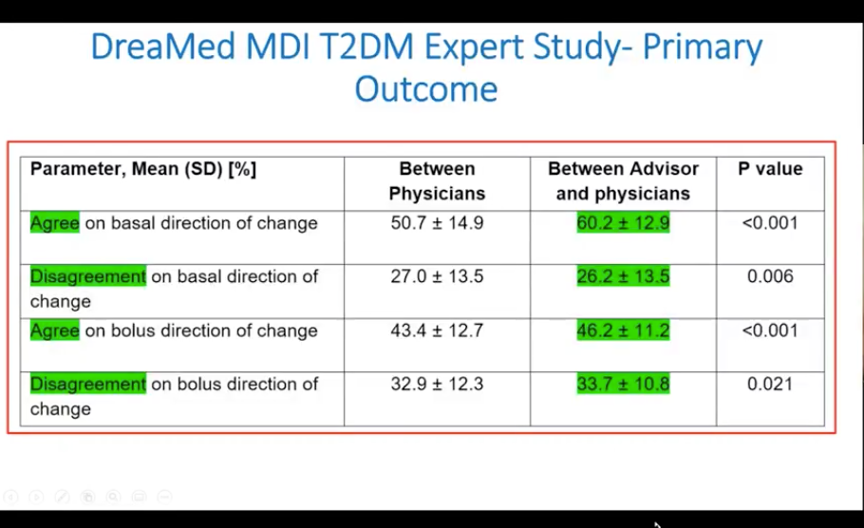 DreaMed MDI T2DM Expert Study- Primary Outcome

| Parameter, Mean (SD) [%] | Between Physicians | Between Advisor and physicians | P value |
|---|---|---|---|
| Agree on basal direction of change | 50.7 ± 14.9 | 60.2 ± 12.9 | <0.001 |
| Disagreement on basal direction of change | 27.0 ± 13.5 | 26.2 ± 13.5 | 0.006 |
| Agree on bolus direction of change | 43.4 ± 12.7 | 46.2 ± 11.2 | <0.001 |
| Disagreement on bolus direction of change | 32.9 ± 12.3 | 33.7 ± 10.8 | 0.021 |